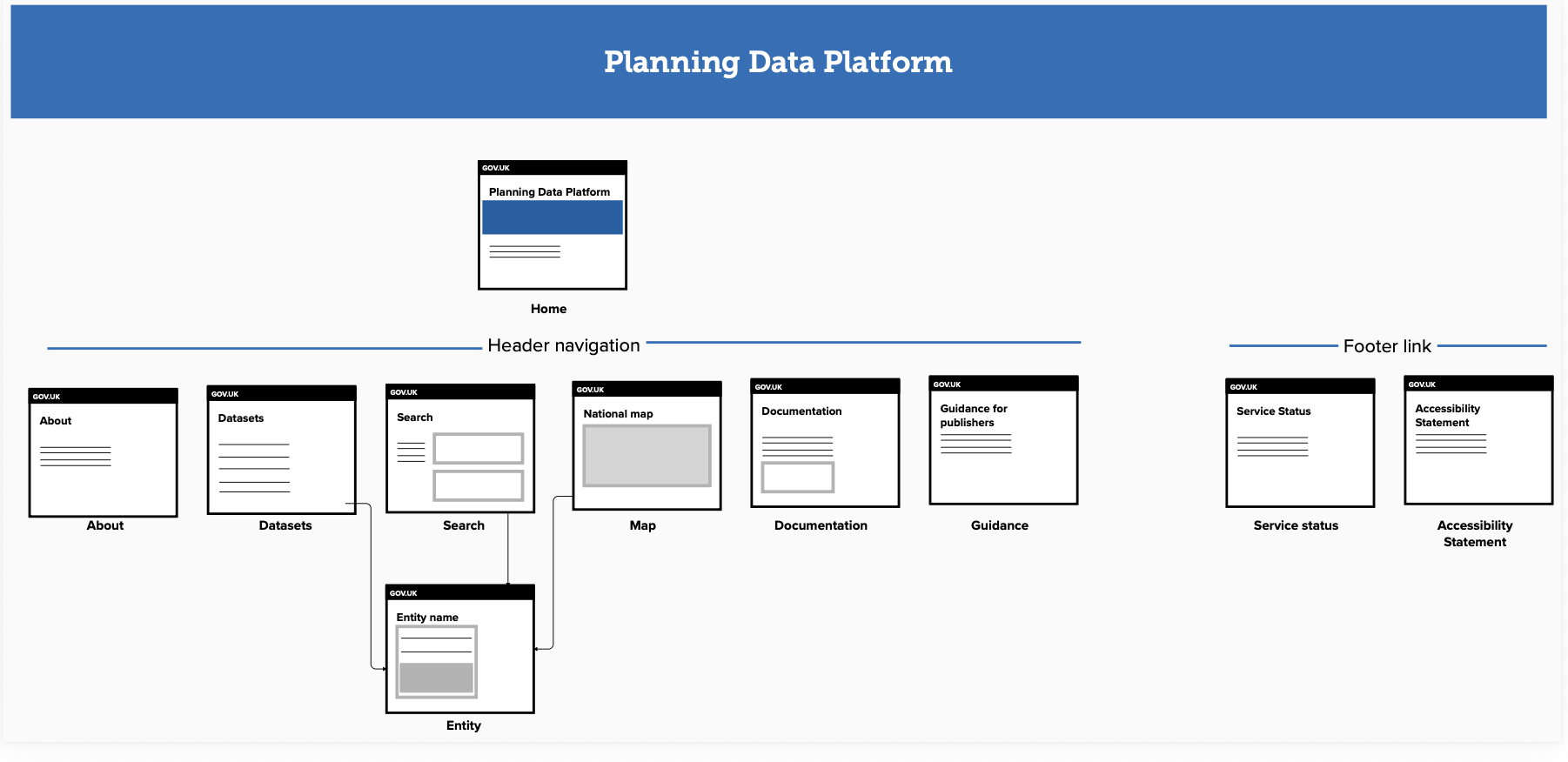 Planning Data Platform

GOV.UK
Planning Data Platform

Home

Header navigation

Footer link

GOV.UK
About

About

GOV.UK
Datasets

Datasets

GOV.UK
Search

Search

GOV.UK
National map

Map

GOV.UK
Documentation

Documentation

GOV.UK
Guidance for publishers

Guidance

GOV.UK
Service Status

Service status

GOV.UK
Accessibility Statement

Accessibility Statement

GOV.UK
Entity name

Entity